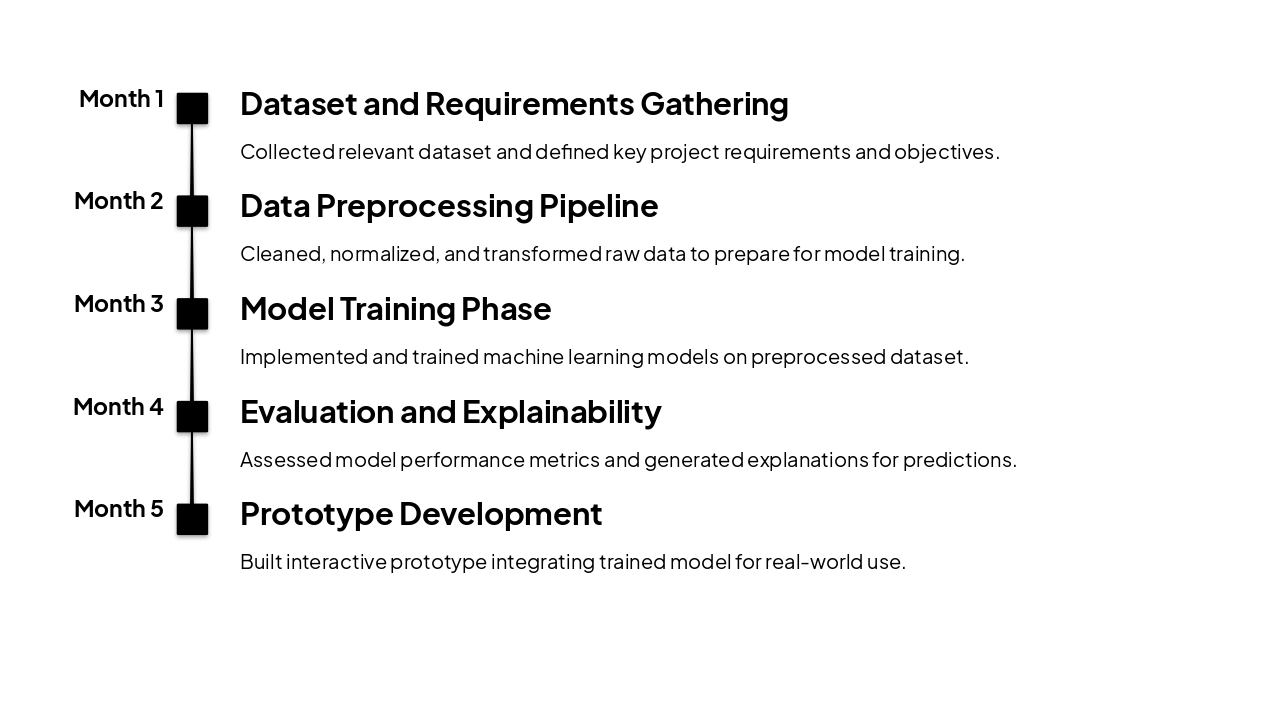 Month 1
Dataset and Requirements Gathering
Collected relevant dataset and defined key project requirements and objectives.

Month 2
Data Preprocessing Pipeline
Cleaned, normalized, and transformed raw data to prepare for model training.

Month 3
Model Training Phase
Implemented and trained machine learning models on preprocessed dataset.

Month 4
Evaluation and Explainability
Assessed model performance metrics and generated explanations for predictions.

Month 5
Prototype Development
Built interactive prototype integrating trained model for real-world use.